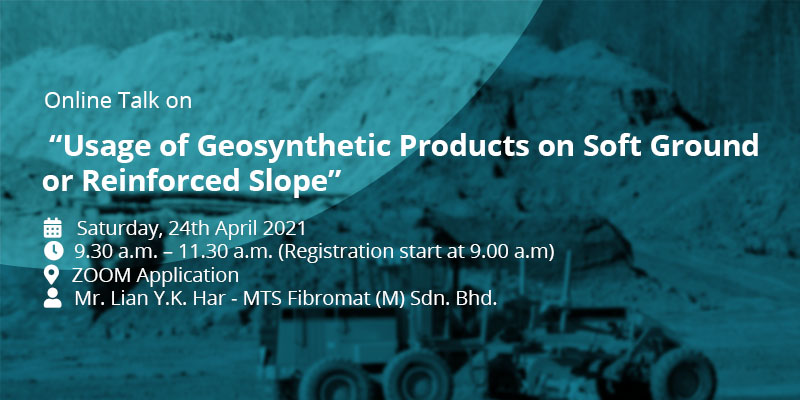 Online Talk on

“Usage of Geosynthetic Products on Soft Ground or Reinforced Slope”

Saturday, 24th April 2021
9.30 a.m. – 11.30 a.m. (Registration start at 9.00 a.m)
ZOOM Application
Mr. Lian Y.K. Har - MTS Fibromat (M) Sdn. Bhd.